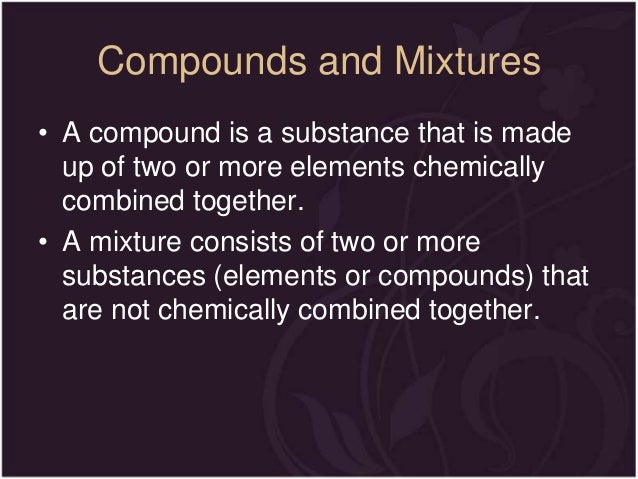 Compounds and Mixtures

• A compound is a substance that is made up of two or more elements chemically combined together.

• A mixture consists of two or more substances (elements or compounds) that are not chemically combined together.